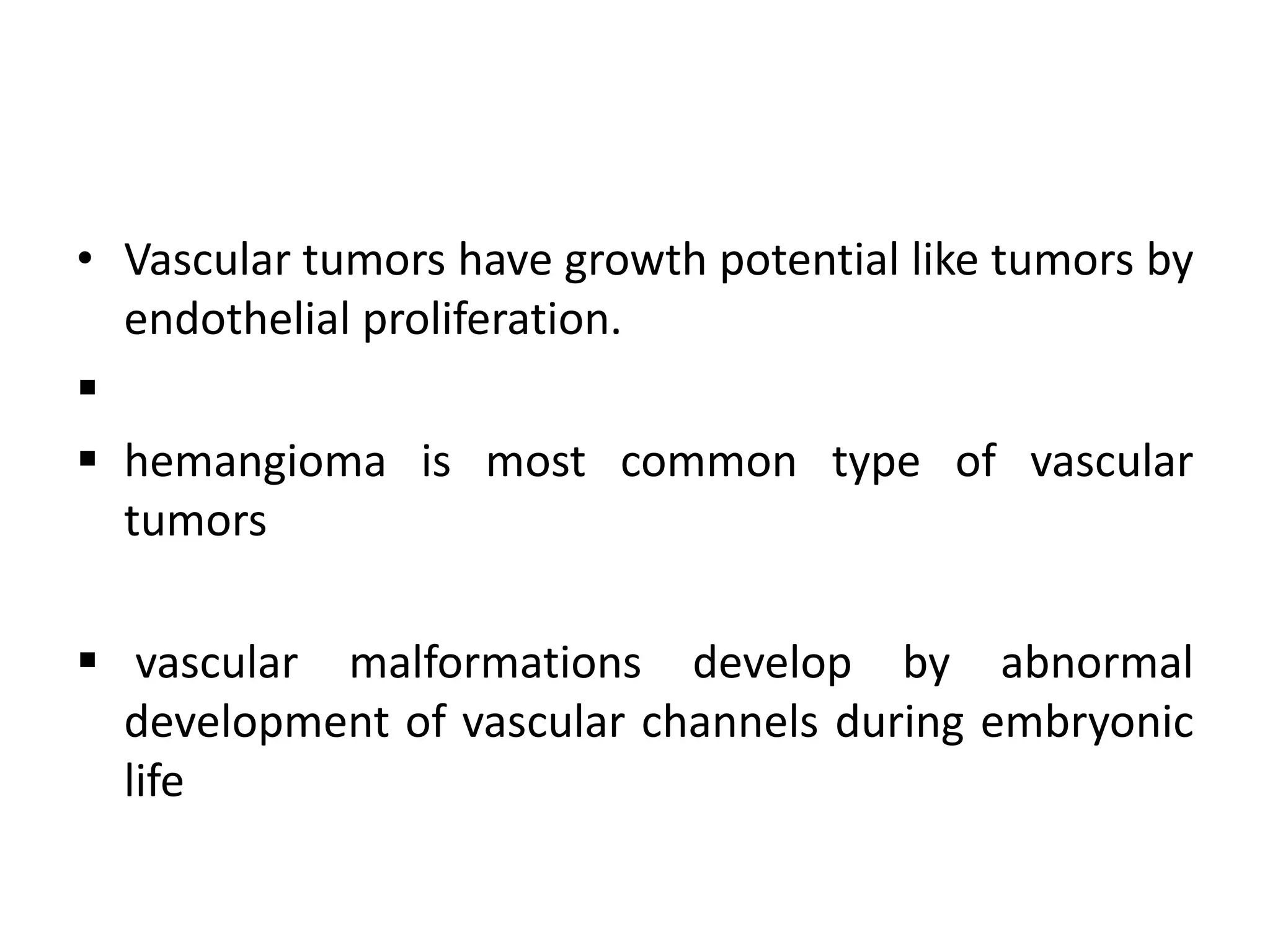 • Vascular tumors have growth potential like tumors by endothelial proliferation.

▪

▪ hemangioma is most common type of vascular tumors

▪ vascular malformations develop by abnormal development of vascular channels during embryonic life